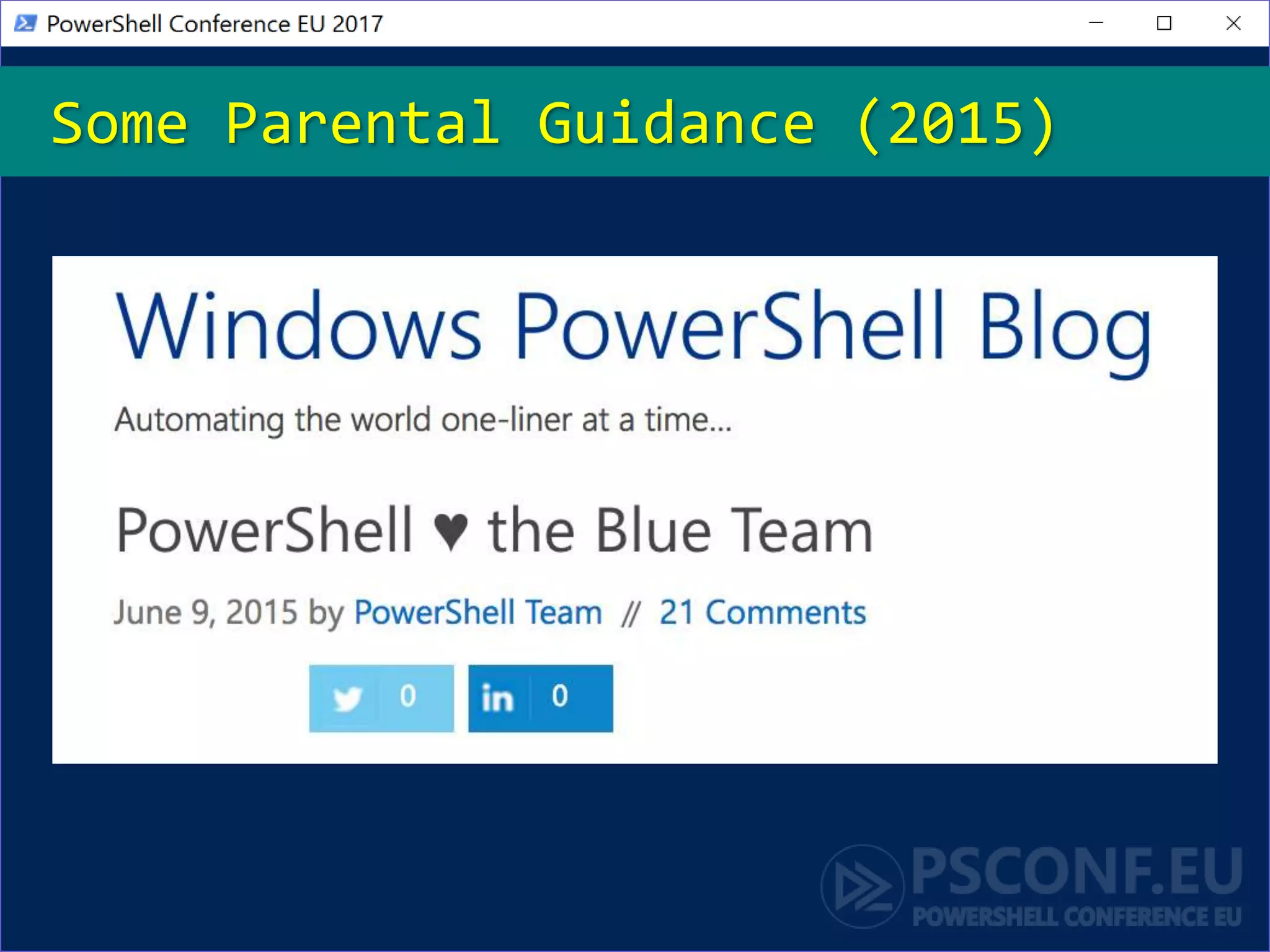 PowerShell Conference EU 2017

Some Parental Guidance (2015)

Windows PowerShell Blog

Automating the world one-liner at a time…

PowerShell ♥ the Blue Team

June 9, 2015 by PowerShell Team // 21 Comments

0

in 0

PSCONF.EU
POWERSHELL CONFERENCE EU